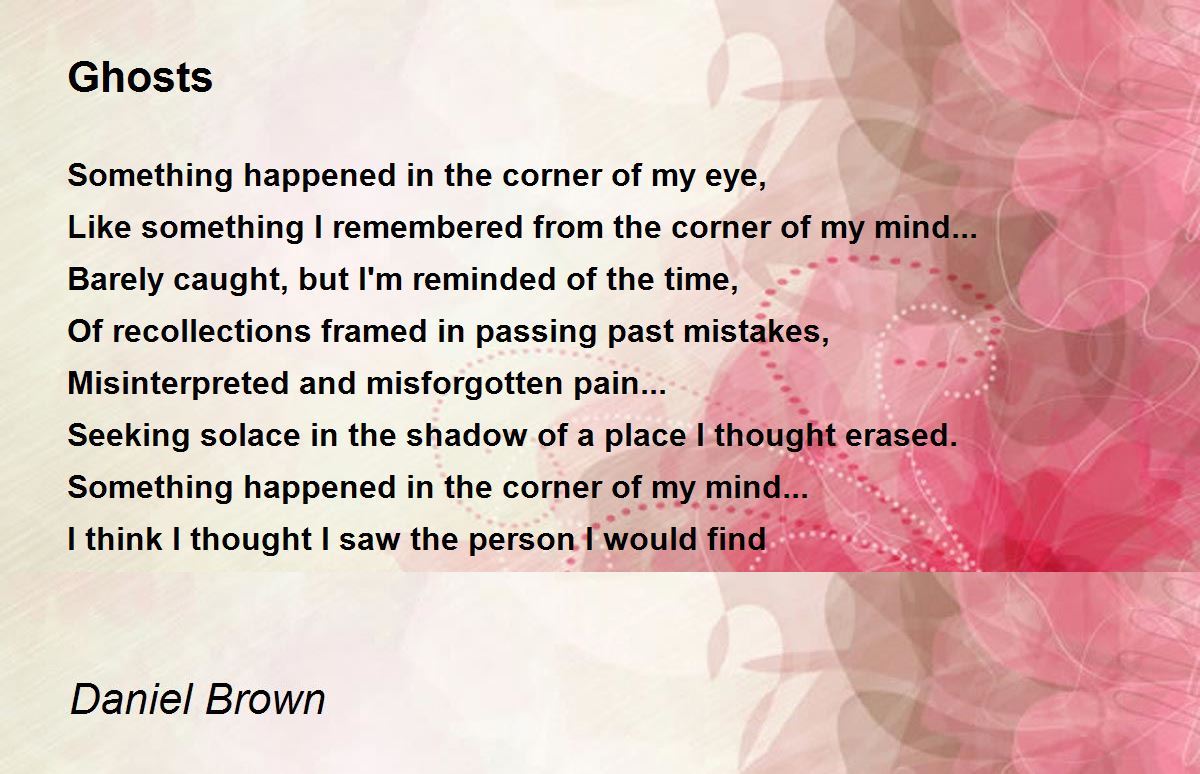 Ghosts

Something happened in the corner of my eye,
Like something I remembered from the corner of my mind...
Barely caught, but I'm reminded of the time,
Of recollections framed in passing past mistakes,
Misinterpreted and misforgotten pain...
Seeking solace in the shadow of a place I thought erased.
Something happened in the corner of my mind...
I think I thought I saw the person I would find

Daniel Brown